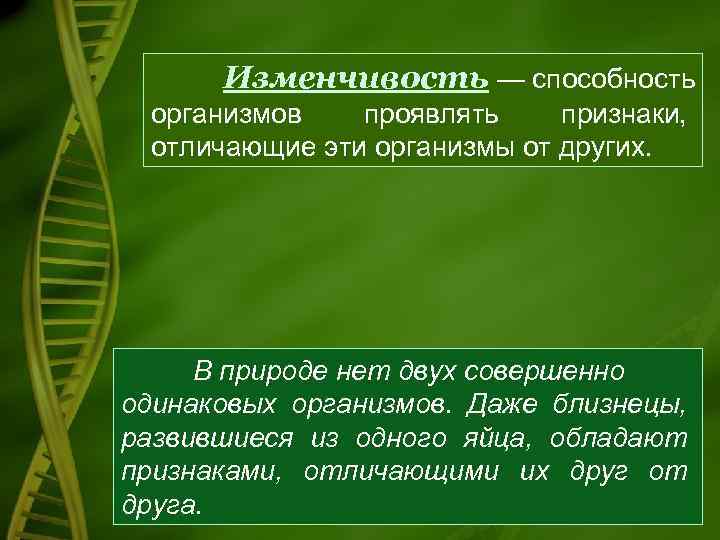 Изменчивость — способность организмов проявлять признаки, отличающие эти организмы от других.

В природе нет двух совершенно одинаковых организмов. Даже близнецы, развившиеся из одного яйца, обладают признаками, отличающими их друг от друга.